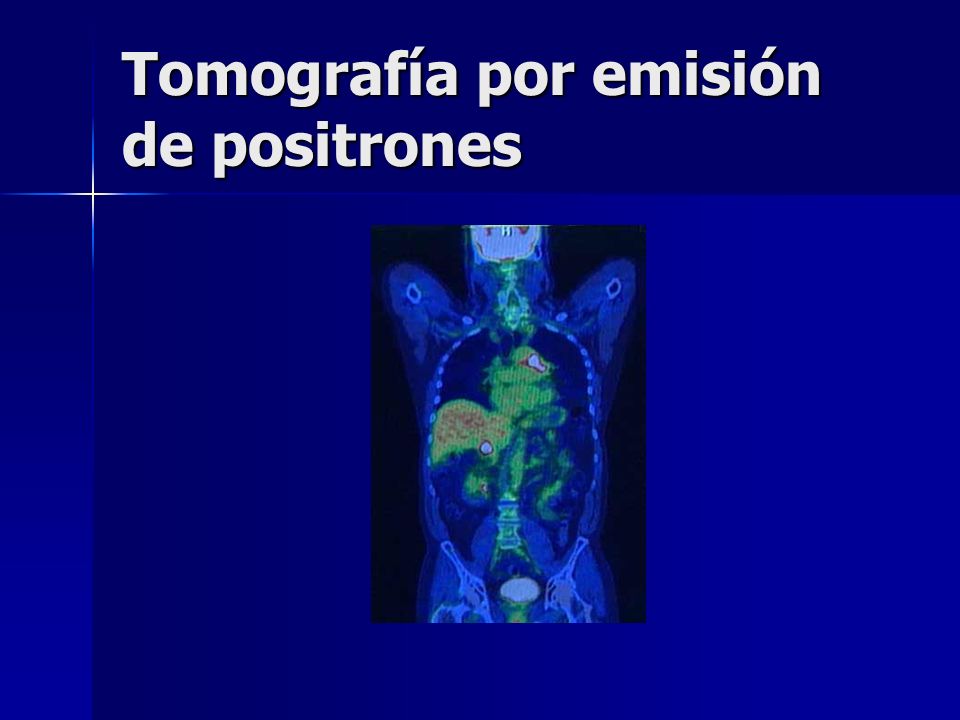 Tomografía por emisión de positrones